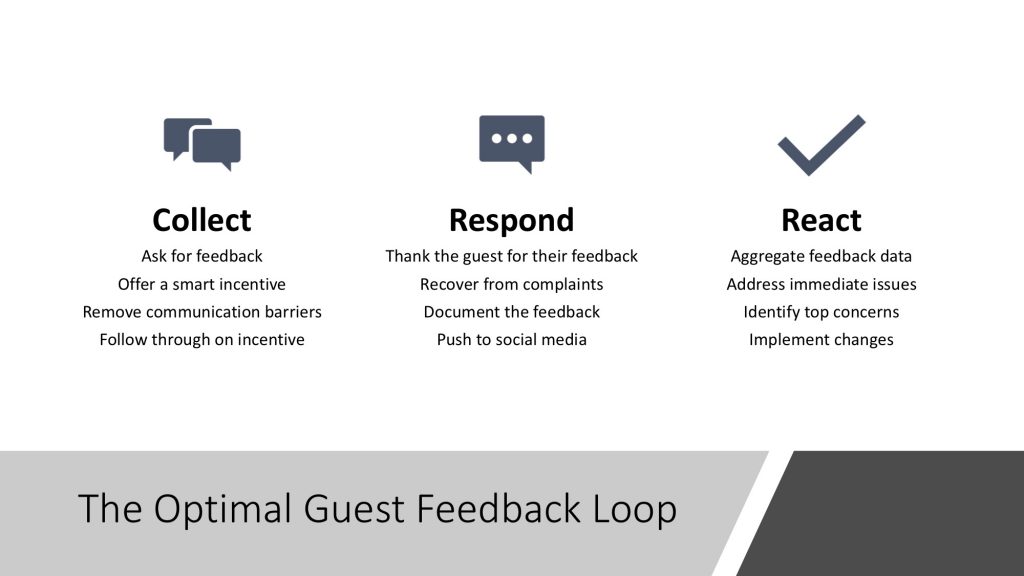 Collect
Ask for feedback
Offer a smart incentive
Remove communication barriers
Follow through on incentive

Respond
Thank the guest for their feedback
Recover from complaints
Document the feedback
Push to social media

React
Aggregate feedback data
Address immediate issues
Identify top concerns
Implement changes

The Optimal Guest Feedback Loop